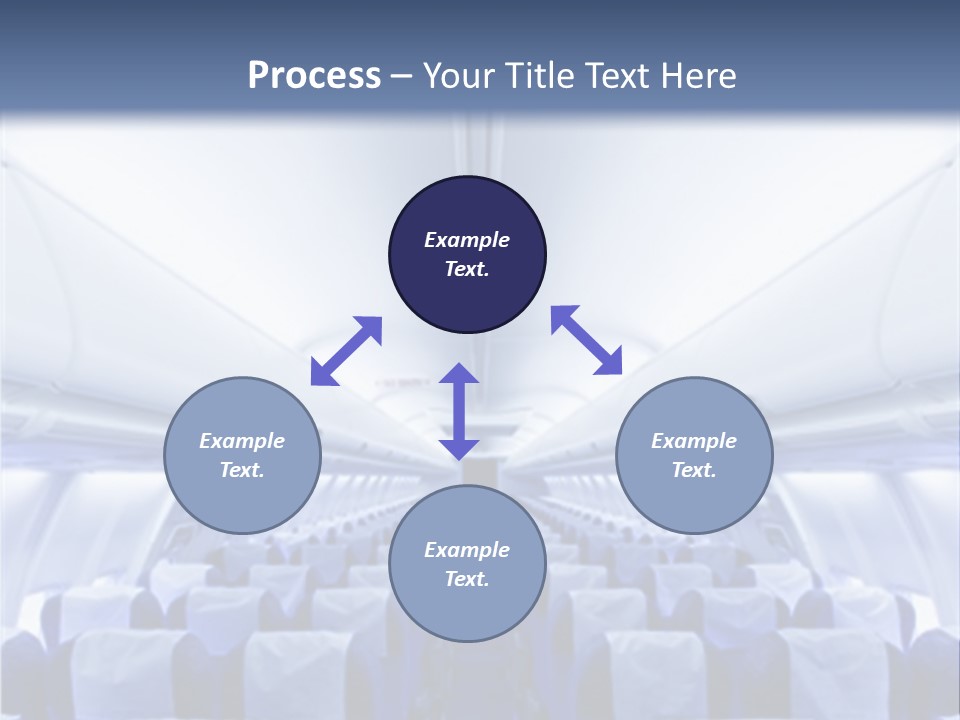 Process – Your Title Text Here

Example Text.

Example Text.

Example Text.

Example Text.